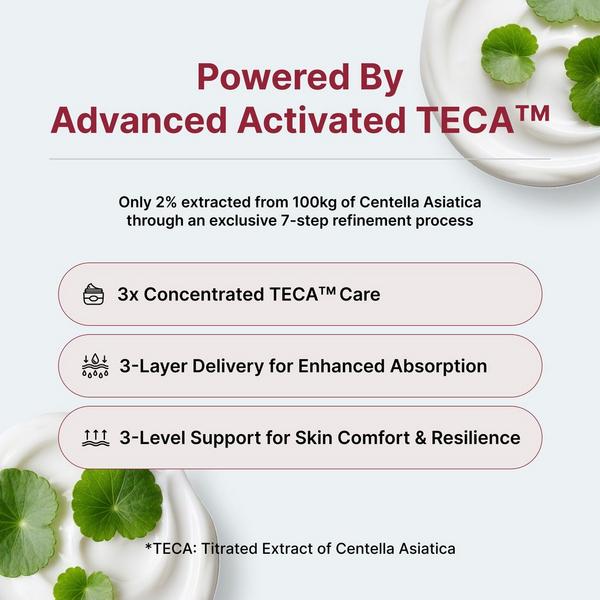 Powered By
Advanced Activated TECA™

Only 2% extracted from 100kg of Centella Asiatica through an exclusive 7-step refinement process

3x Concentrated TECA™ Care

3-Layer Delivery for Enhanced Absorption

3-Level Support for Skin Comfort & Resilience

*TECA: Titrated Extract of Centella Asiatica